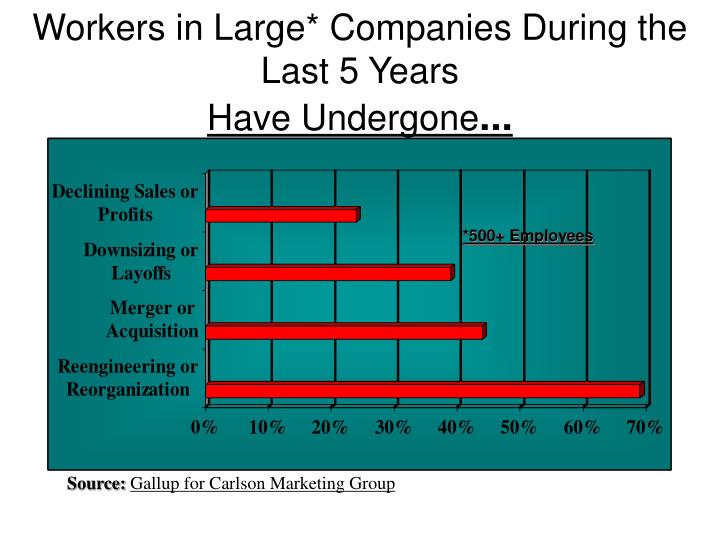 Workers in Large* Companies During the Last 5 Years

Have Undergone...

Declining Sales or Profits

Downsizing or Layoffs

Merger or Acquisition

Reengineering or Reorganization

*500+ Employees

0% 10% 20% 30% 40% 50% 60% 70%

Source: Gallup for Carlson Marketing Group